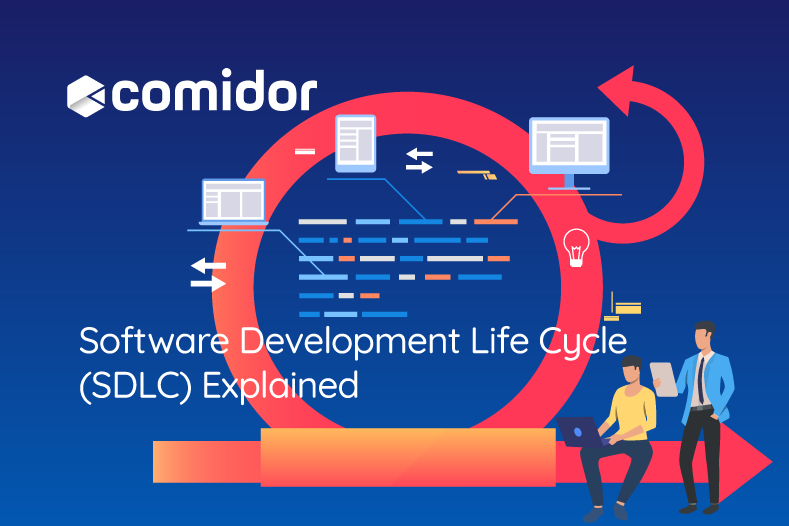 comidor

Software Development Life Cycle (SDLC) Explained